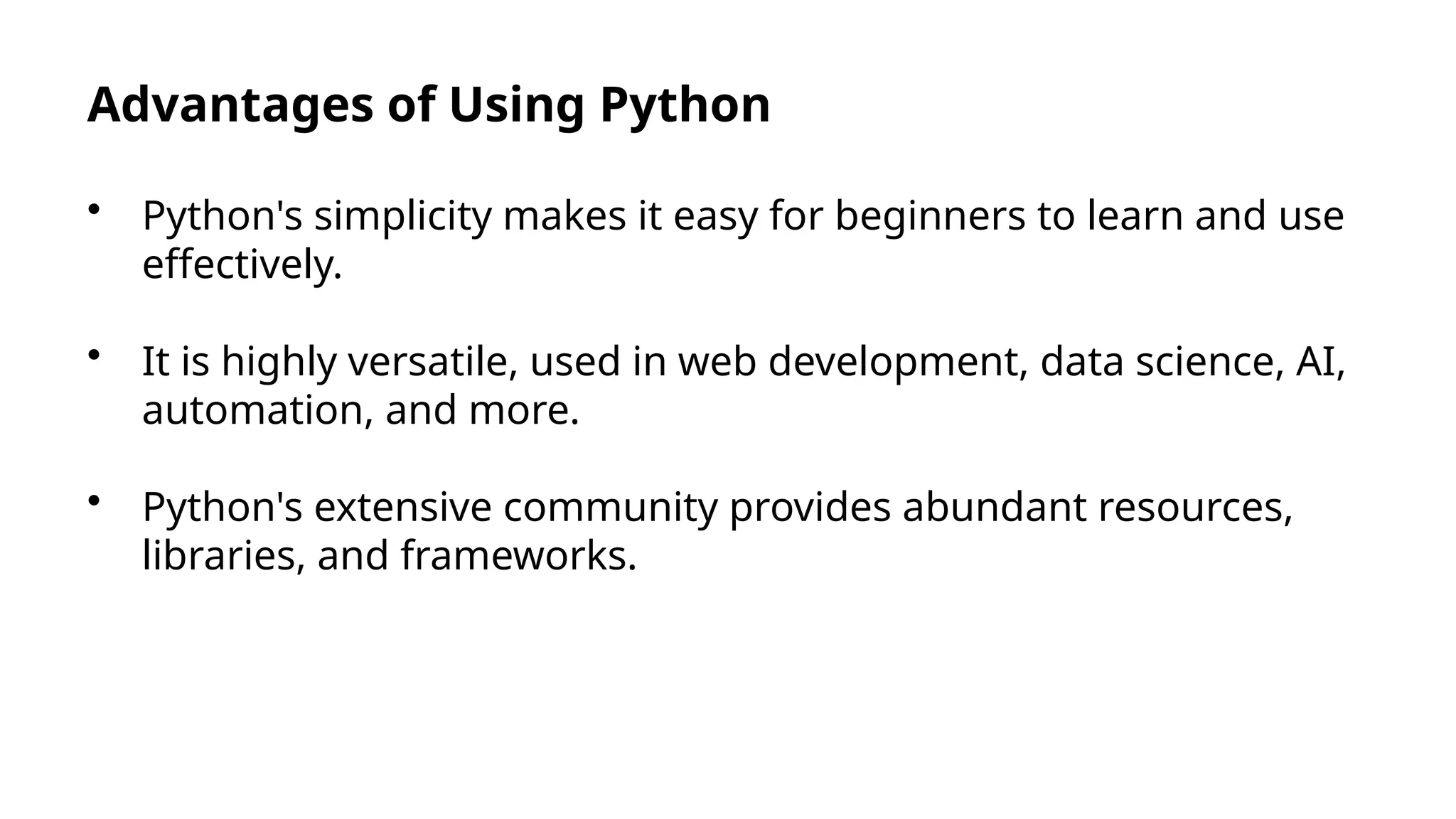 Advantages of Using Python

• Python's simplicity makes it easy for beginners to learn and use effectively.

• It is highly versatile, used in web development, data science, AI, automation, and more.

• Python's extensive community provides abundant resources, libraries, and frameworks.